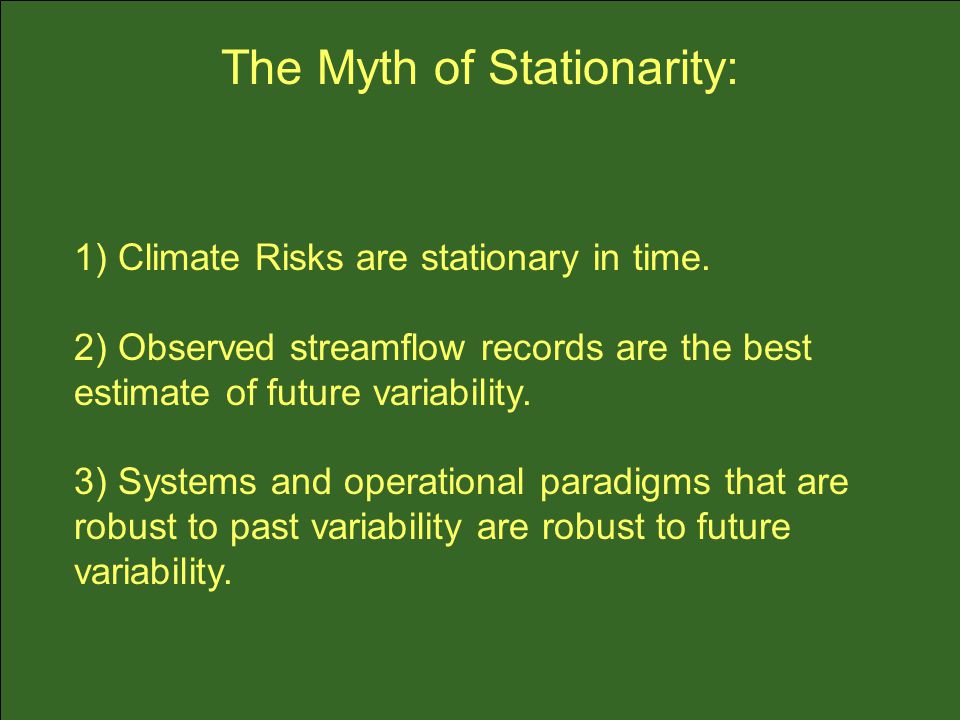 The Myth of Stationarity:

1) Climate Risks are stationary in time.

2) Observed streamflow records are the best estimate of future variability.

3) Systems and operational paradigms that are robust to past variability are robust to future variability.